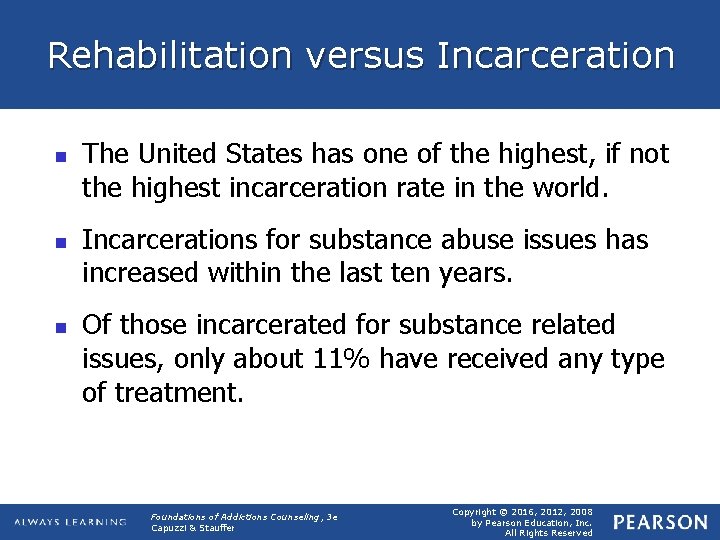 Rehabilitation versus Incarceration

- The United States has one of the highest, if not the highest incarceration rate in the world.
- Incarcerations for substance abuse issues has increased within the last ten years.
- Of those incarcerated for substance related issues, only about 11% have received any type of treatment.

ALWAYS LEARNING

Foundations of Addictions Counseling, 3e
Capuzzi & Stauffer

Copyright © 2016, 2012, 2008 by Pearson Education, Inc. All Rights Reserved

PEARSON